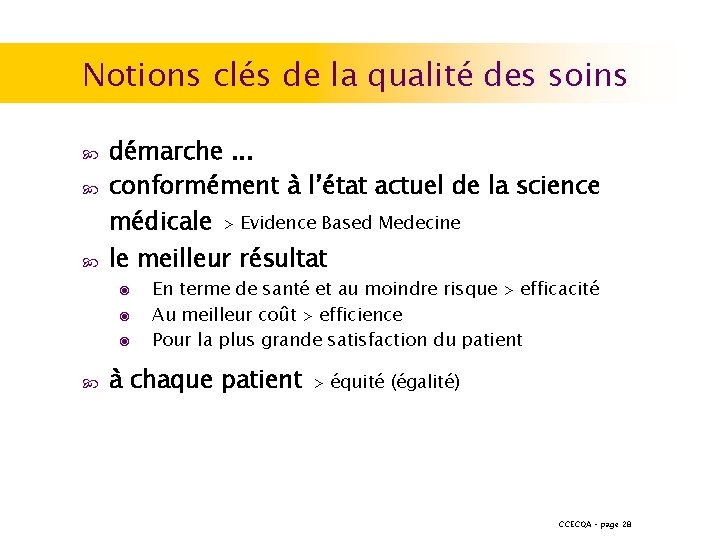 Notions clés de la qualité des soins

démarche ...

conformément à l'état actuel de la science médicale > Evidence Based Medecine

le meilleur résultat

En terme de santé et au moindre risque > efficacité

Au meilleur coût > efficience

Pour la plus grande satisfaction du patient

à chaque patient > équité (égalité)

CCECQA - page 28